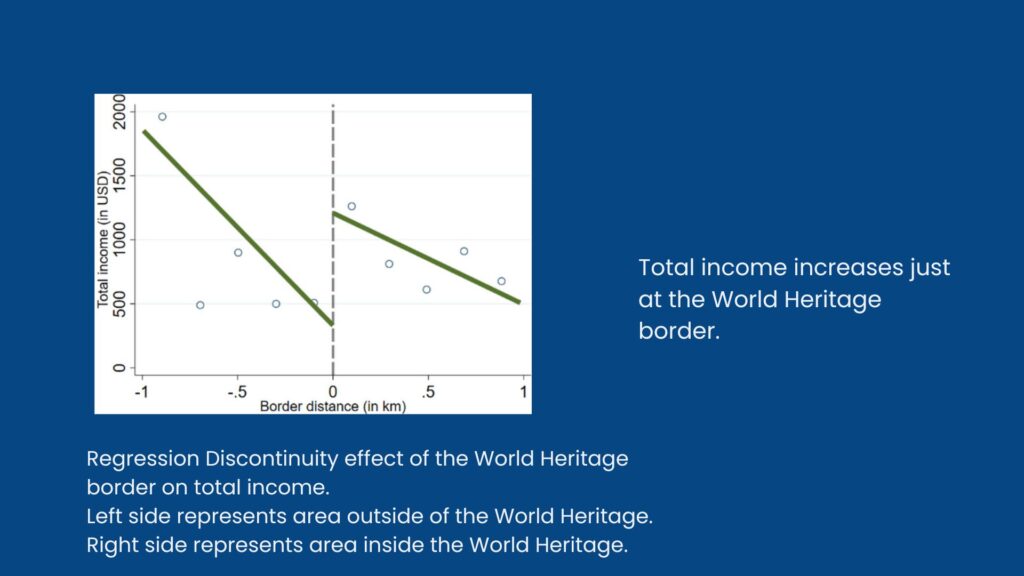 Total income (in USD)

2000

1500

1000

500

0

-1

-.5

0

.5

1

Border distance (in km)

Total income increases just at the World Heritage border.

Regression Discontinuity effect of the World Heritage border on total income.
Left side represents area outside of the World Heritage.
Right side represents area inside the World Heritage.